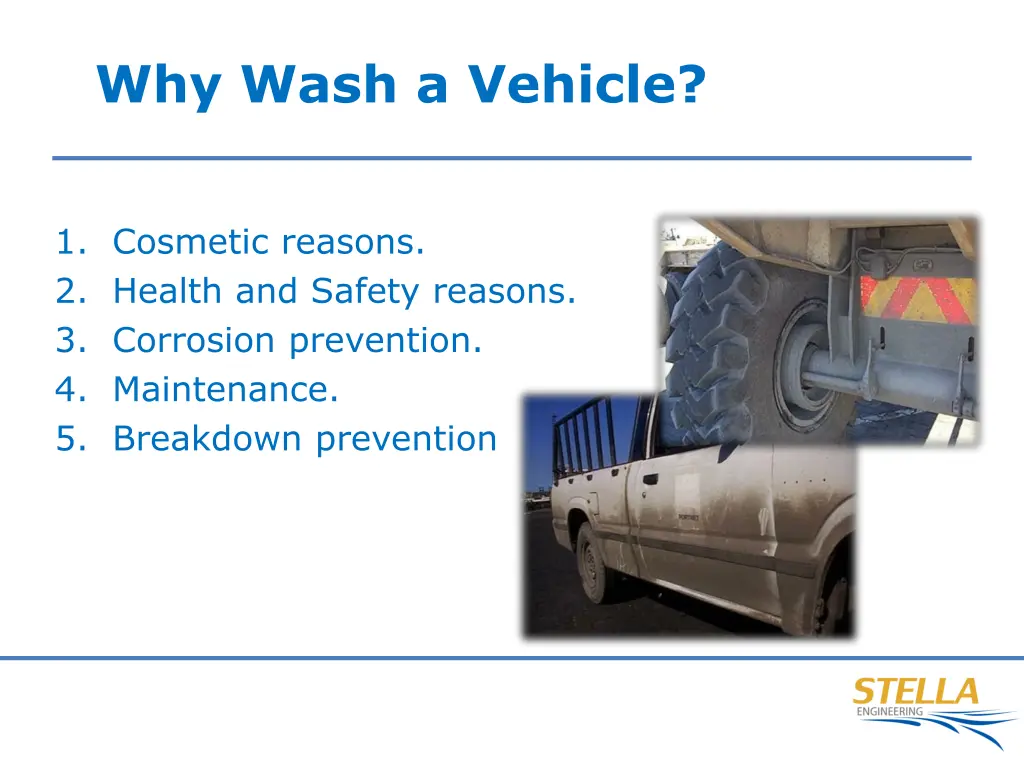 Why Wash a Vehicle?

1. Cosmetic reasons.
2. Health and Safety reasons.
3. Corrosion prevention.
4. Maintenance.
5. Breakdown prevention

STELLA
ENGINEERING